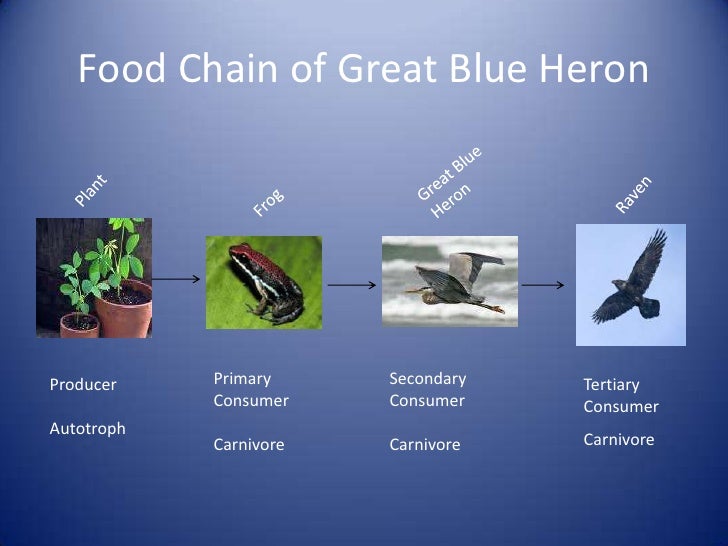 Food Chain of Great Blue Heron

Plant

Frog

Great Blue Heron

Raven

Producer

Autotroph

Primary Consumer

Carnivore

Secondary Consumer

Carnivore

Tertiary Consumer

Carnivore